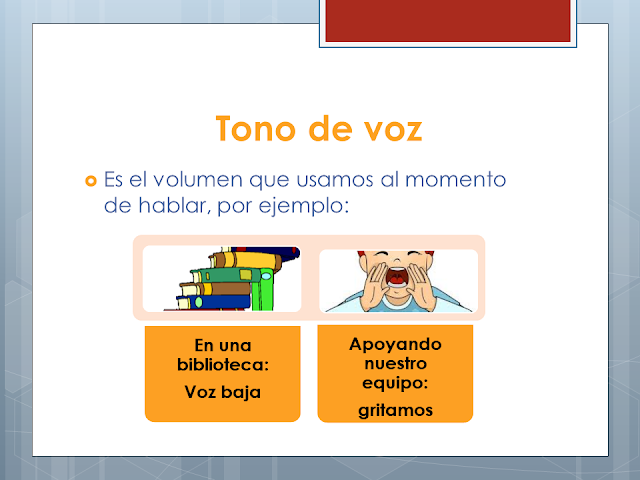 Tono de voz

Es el volumen que usamos al momento de hablar, por ejemplo:

En una biblioteca:

Voz baja

Apoyando nuestro equipo:

gritamos